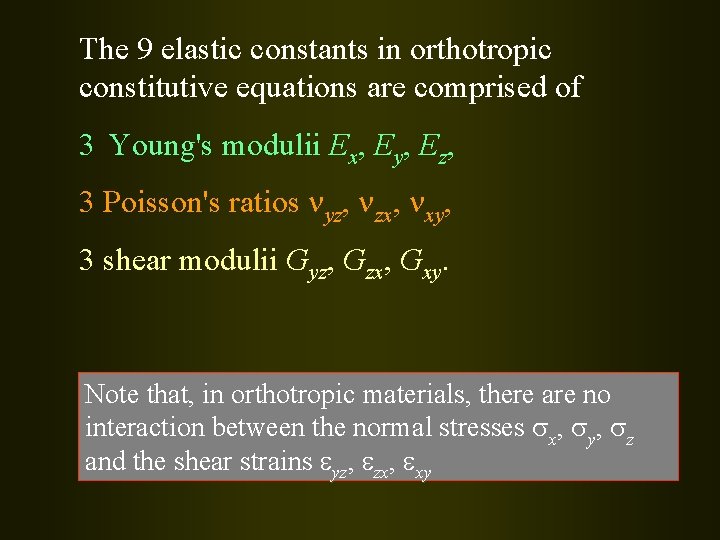 The 9 elastic constants in orthotropic constitutive equations are comprised of

3 Young's modulii $E_x$, $E_y$, $E_z$,

3 Poisson's ratios $\nu_{yz}$, $\nu_{zx}$, $\nu_{xy}$,

3 shear modulii $G_{yz}$, $G_{zx}$, $G_{xy}$.

Note that, in orthotropic materials, there are no interaction between the normal stresses $\sigma_x$, $\sigma_y$, $\sigma_z$ and the shear strains $\varepsilon_{yz}$, $\varepsilon_{zx}$, $\varepsilon_{xy}$